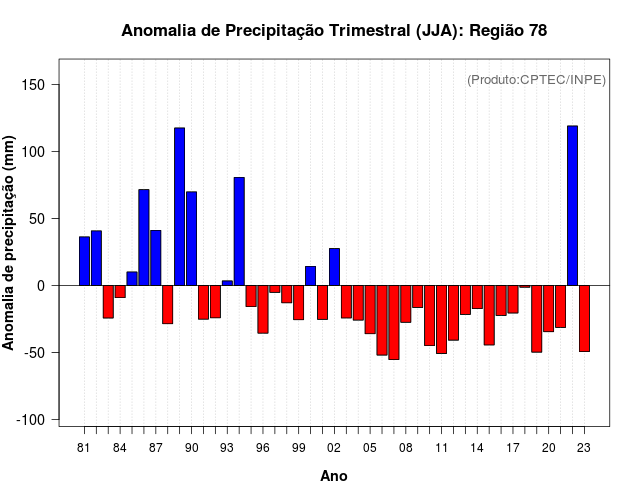 Anomalia de Precipitação Trimestral (JJA): Região 78

(Produto:CPTEC/INPE)

Anomalia de precipitação (mm)

150
100
50
0
-50
-100

81 84 87 90 93 96 99 02 05 08 11 14 17 20 23

Ano